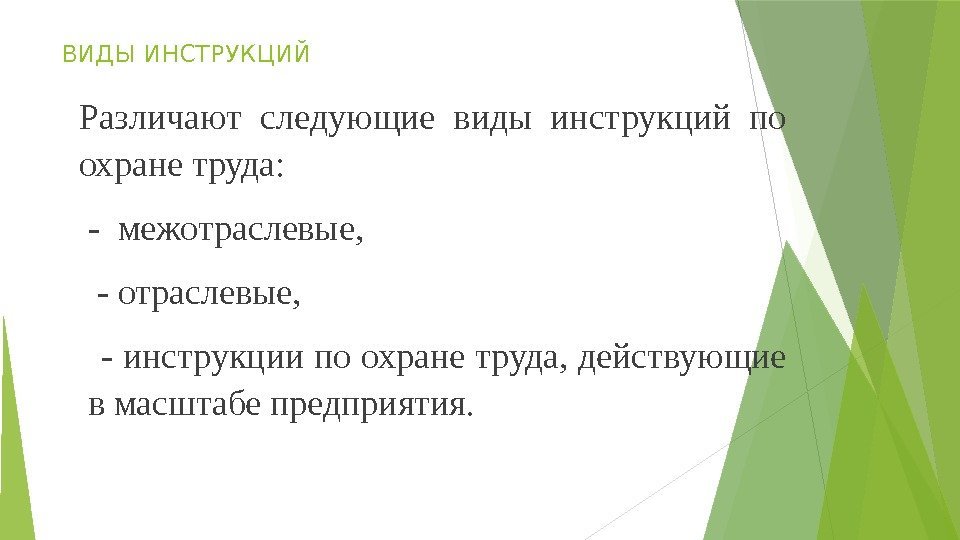 ВИДЫ ИНСТРУКЦИЙ

Различают следующие виды инструкций по охране труда:

- межотраслевые,

- отраслевые,

- инструкции по охране труда, действующие в масштабе предприятия.